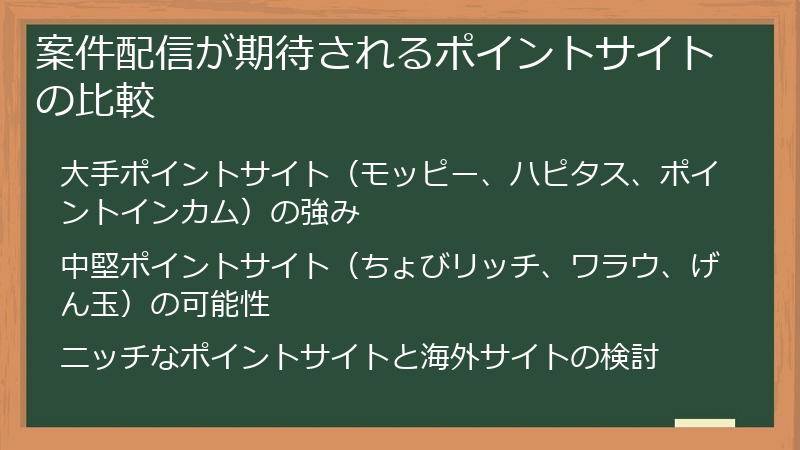 案件配信が期待されるポイントサイトの比較

大手ポイントサイト（モッピー、ハピタス、ポイントインカム）の強み

中堅ポイントサイト（ちょびリッチ、ワラウ、げん玉）の可能性

ニッチなポイントサイトと海外サイトの検討